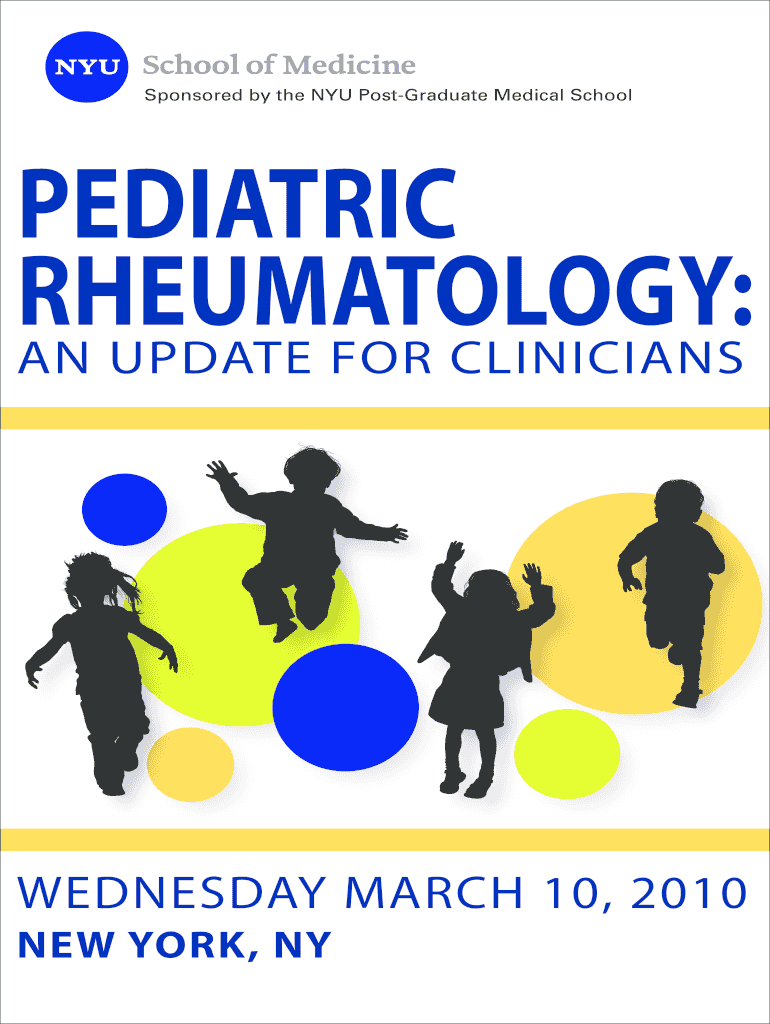 NYU School of Medicine
Sponsored by the NYU Post-Graduate Medical School

PEDIATRIC RHEUMATOLOGY:
AN UPDATE FOR CLINICIANS

WEDNESDAY MARCH 10, 2010
NEW YORK, NY